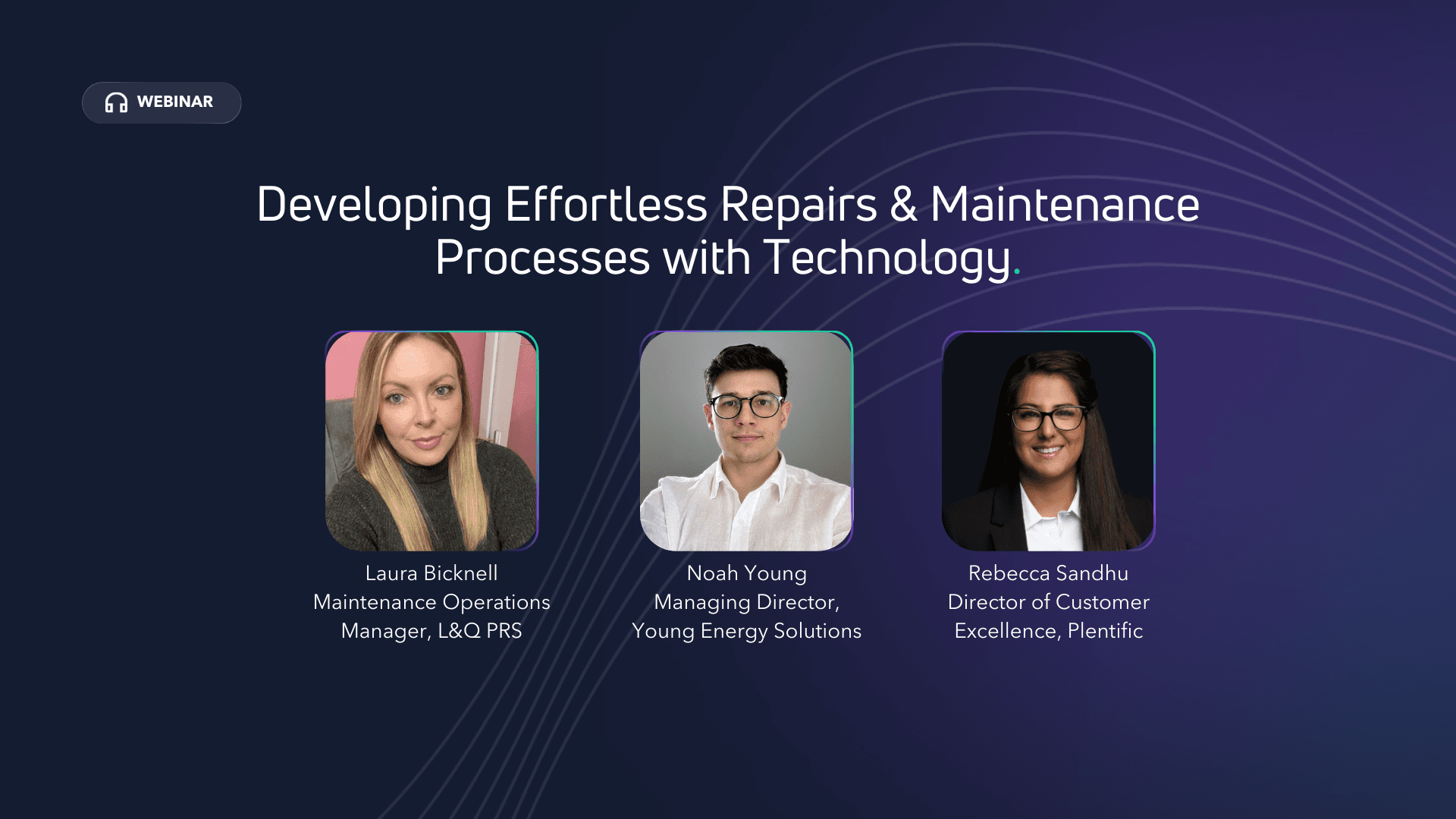 WEBINAR

Developing Effortless Repairs & Maintenance Processes with Technology.

Laura Bicknell
Maintenance Operations Manager, L&Q PRS

Noah Young
Managing Director, Young Energy Solutions

Rebecca Sandhu
Director of Customer Excellence, Plentific